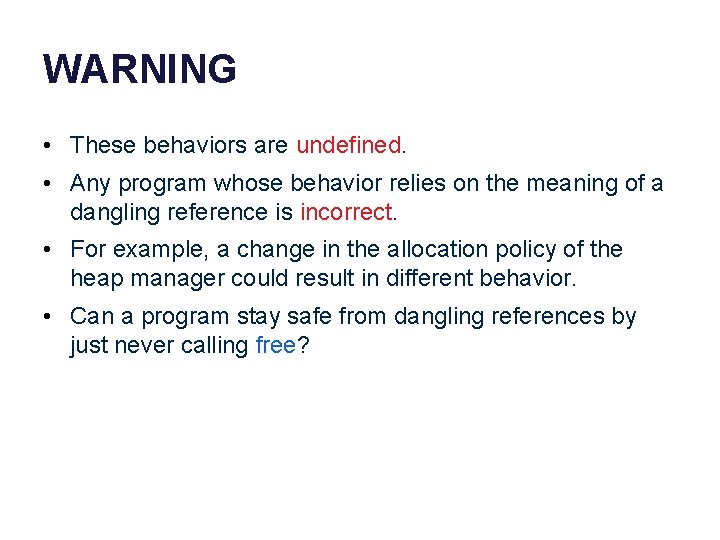 WARNING

• These behaviors are undefined.

• Any program whose behavior relies on the meaning of a dangling reference is incorrect.

• For example, a change in the allocation policy of the heap manager could result in different behavior.

• Can a program stay safe from dangling references by just never calling free?